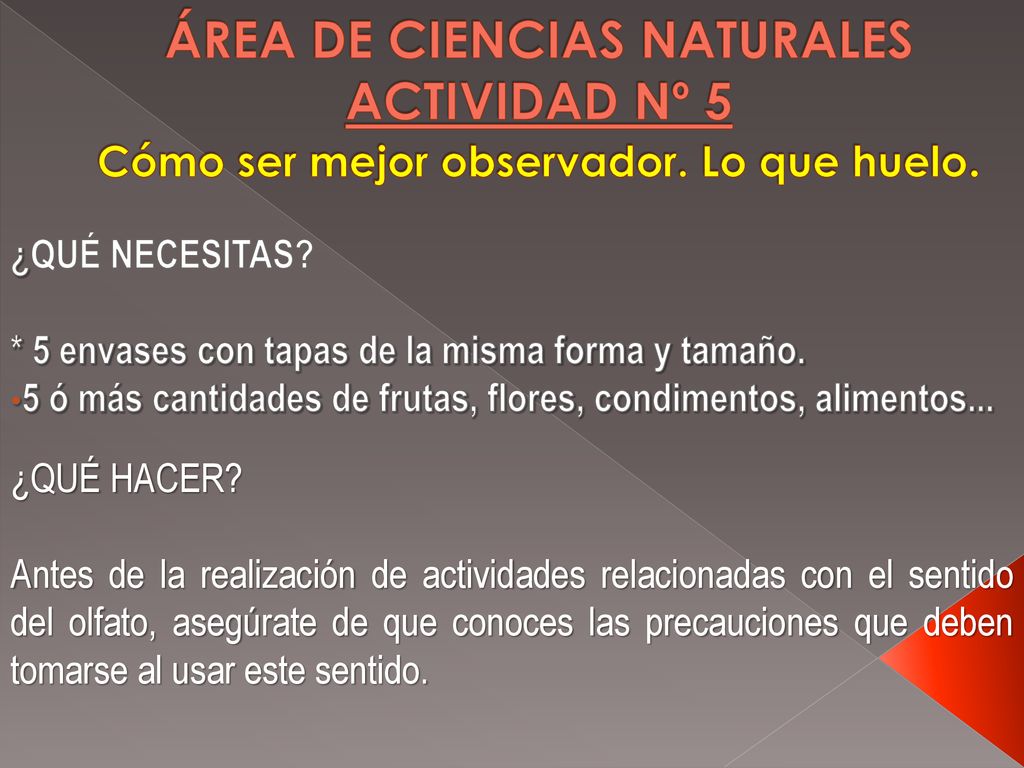 ÁREA DE CIENCIAS NATURALES
ACTIVIDAD Nº 5
Cómo ser mejor observador. Lo que huelo.

¿QUÉ NECESITAS?

* 5 envases con tapas de la misma forma y tamaño.
•5 ó más cantidades de frutas, flores, condimentos, alimentos...

¿QUÉ HACER?

Antes de la realización de actividades relacionadas con el sentido del olfato, asegúrate de que conoces las precauciones que deben tomarse al usar este sentido.